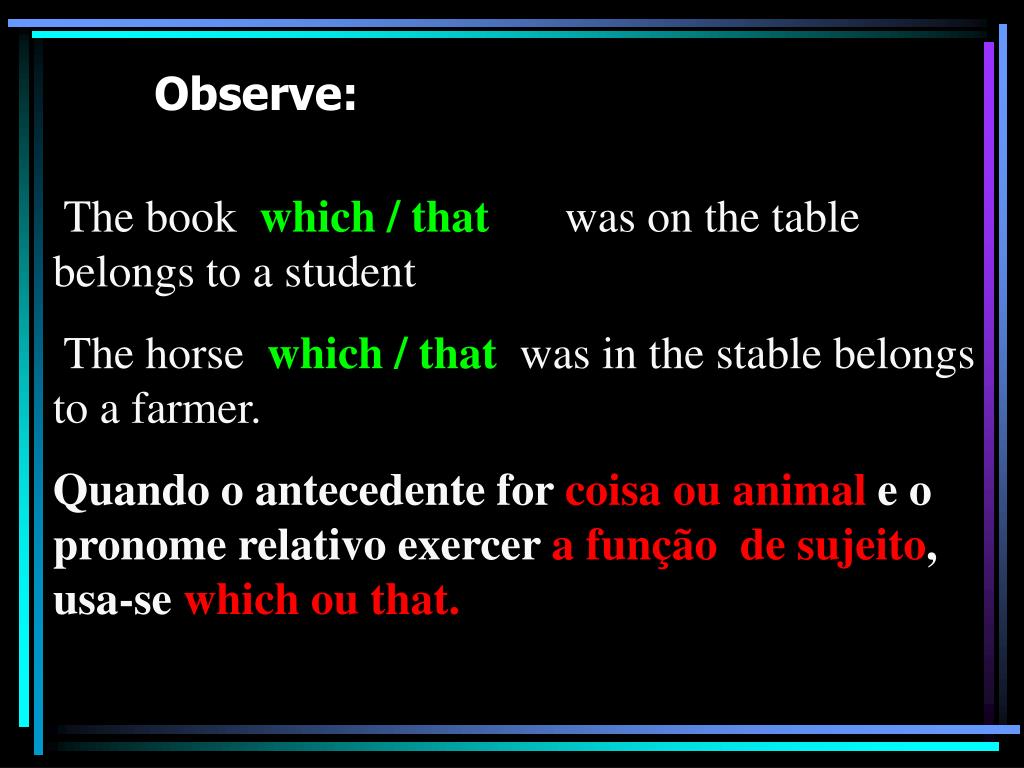 Observe:

The book which / that was on the table belongs to a student

The horse which / that was in the stable belongs to a farmer.

Quando o antecedente for coisa ou animal e o pronome relativo exercer a função de sujeito, usa-se which ou that.